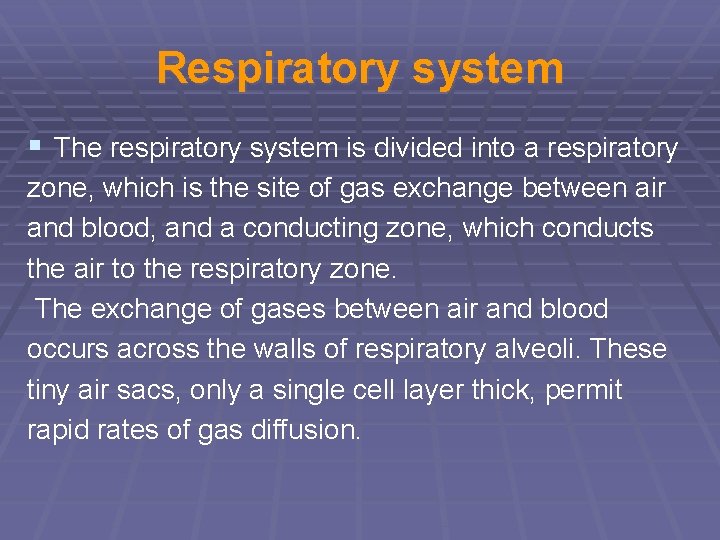 Respiratory system

▪ The respiratory system is divided into a respiratory zone, which is the site of gas exchange between air and blood, and a conducting zone, which conducts the air to the respiratory zone.

The exchange of gases between air and blood occurs across the walls of respiratory alveoli. These tiny air sacs, only a single cell layer thick, permit rapid rates of gas diffusion.